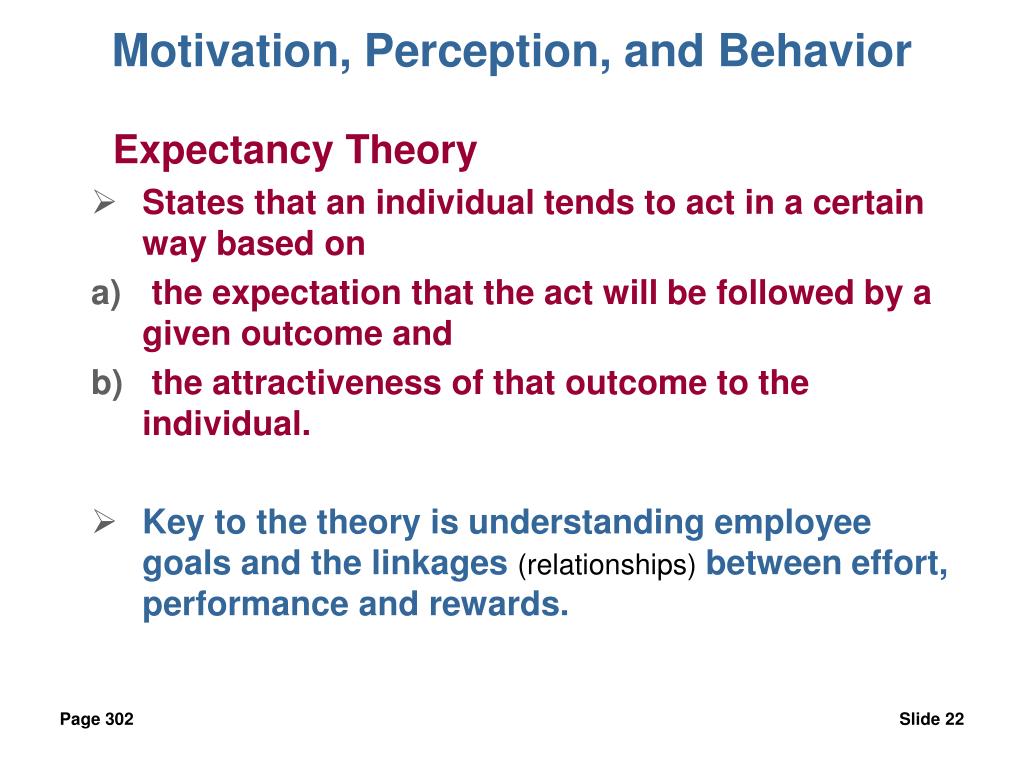 Motivation, Perception, and Behavior

Expectancy Theory

➢ States that an individual tends to act in a certain way based on

a) the expectation that the act will be followed by a given outcome and

b) the attractiveness of that outcome to the individual.

➢ Key to the theory is understanding employee goals and the linkages (relationships) between effort, performance and rewards.

Page 302

Slide 22